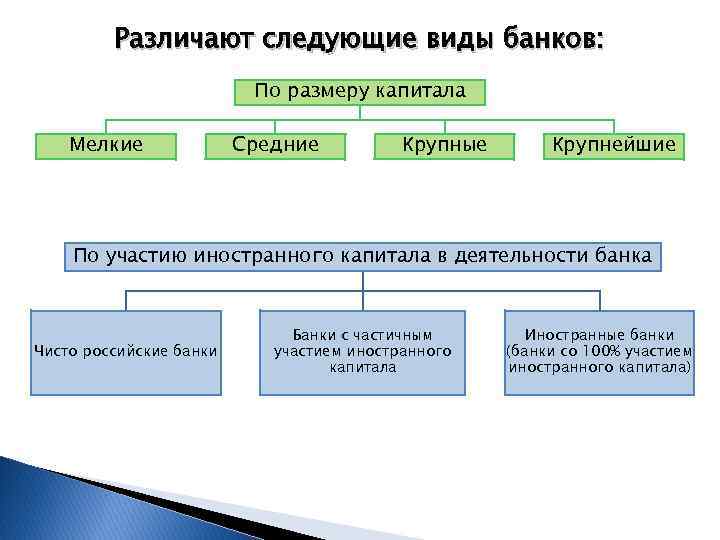 Различают следующие виды банков:

По размеру капитала

Мелкие

Средние

Крупные

Крупнейшие

По участию иностранного капитала в деятельности банка

Чисто российские банки

Банки с частичным участием иностранного капитала

Иностранные банки (банки со 100% участием иностранного капитала)